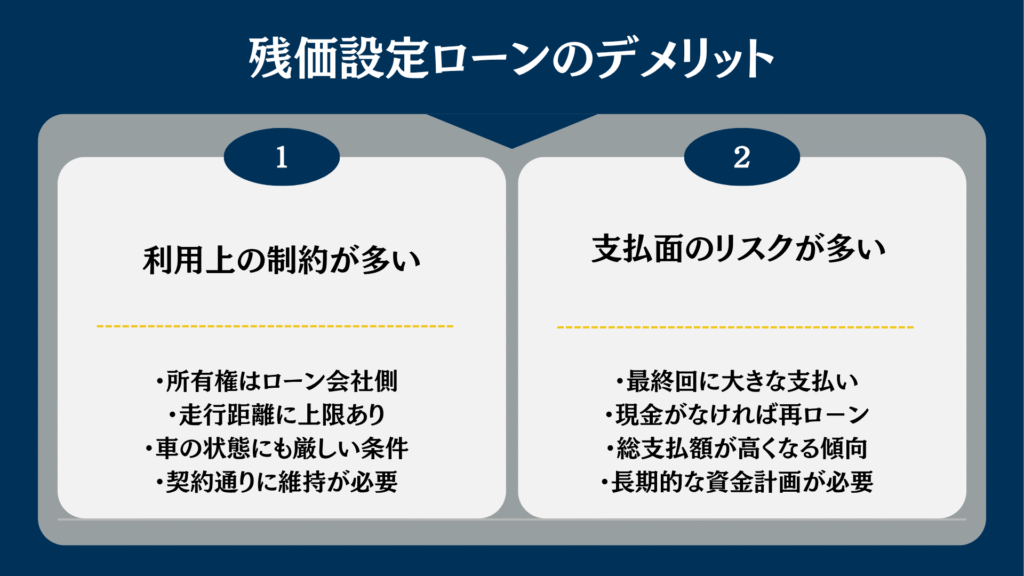 残価設定ローンのデメリット

1

利用上の制約が多い

・所有権はローン会社側
・走行距離に上限あり
・車の状態にも厳しい条件
・契約通りに維持が必要

2

支払面のリスクが多い

・最終回に大きな支払い
・現金がなければ再ローン
・総支払額が高くなる傾向
・長期的な資金計画が必要